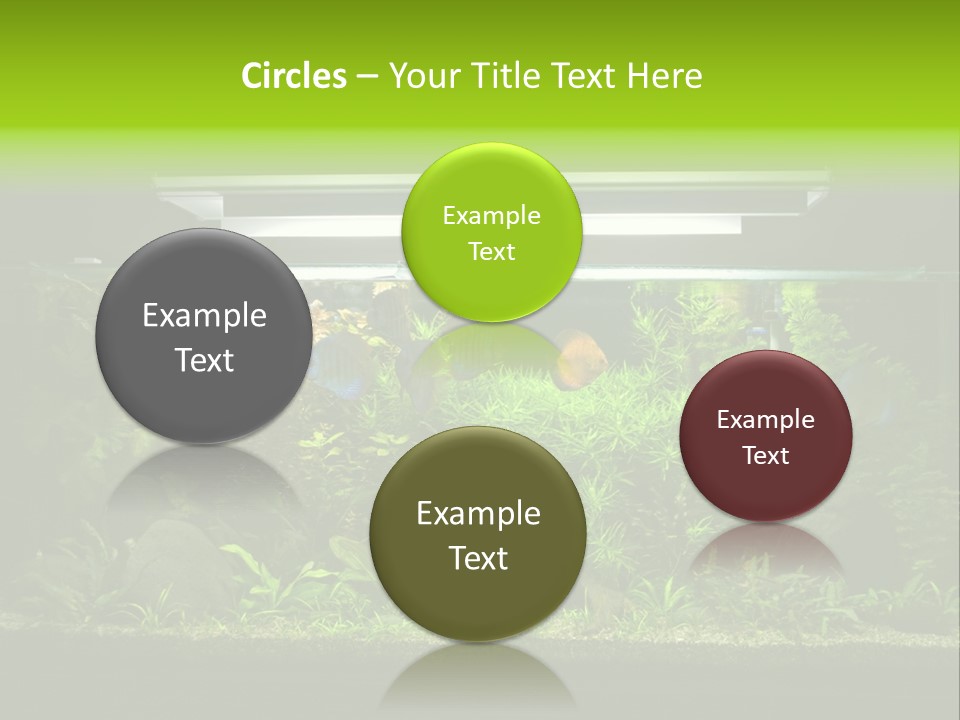 Circles – Your Title Text Here

Example Text

Example Text

Example Text

Example Text